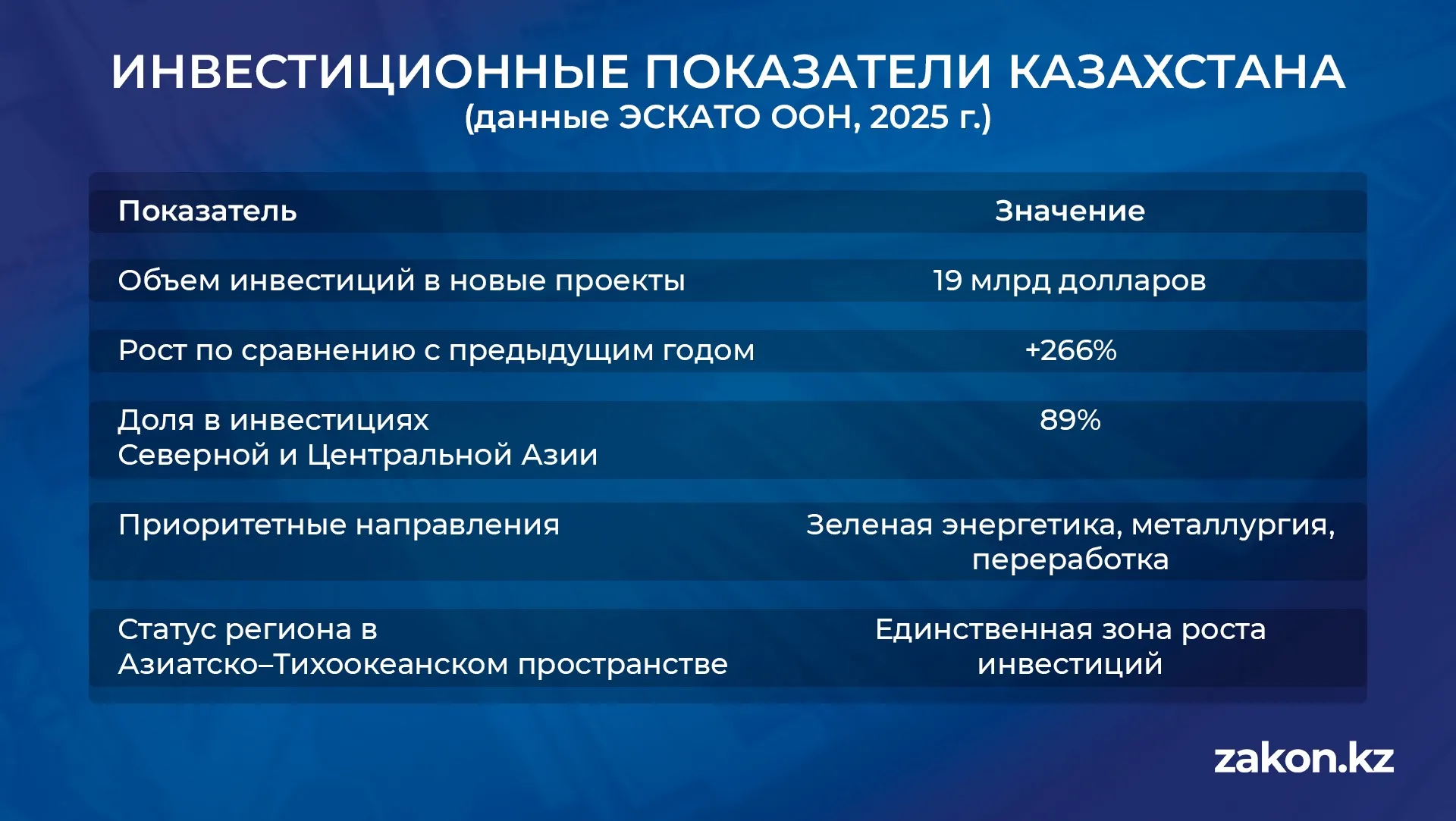 ИНВЕСТИЦИОННЫЕ ПОКАЗАТЕЛИ КАЗАХСТАНА
(данные ЭСКАТО ООН, 2025 г.)

| Показатель | Значение |
|---|---|
| Объем инвестиций в новые проекты | 19 млрд долларов |
| Рост по сравнению с предыдущим годом | +266% |
| Доля в инвестициях Северной и Центральной Азии | 89% |
| Приоритетные направления | Зеленая энергетика, металлургия, переработка |
| Статус региона в Азиатско–Тихоокеанском пространстве | Единственная зона роста инвестиций |

zakon.kz